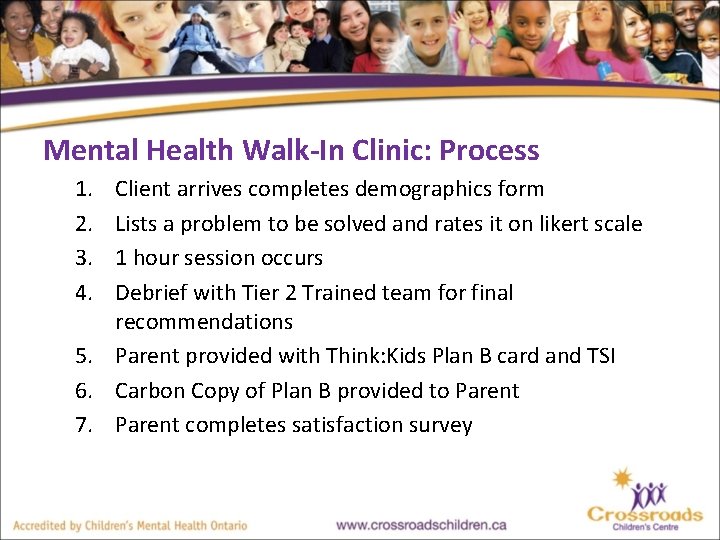 Mental Health Walk-In Clinic: Process

1. Client arrives completes demographics form
2. Lists a problem to be solved and rates it on likert scale
3. 1 hour session occurs
4. Debrief with Tier 2 Trained team for final recommendations
5. Parent provided with Think:Kids Plan B card and TSI
6. Carbon Copy of Plan B provided to Parent
7. Parent completes satisfaction survey

Accredited by Children's Mental Health Ontario

www.crossroadschildren.ca

Crossroads
Children's Centre